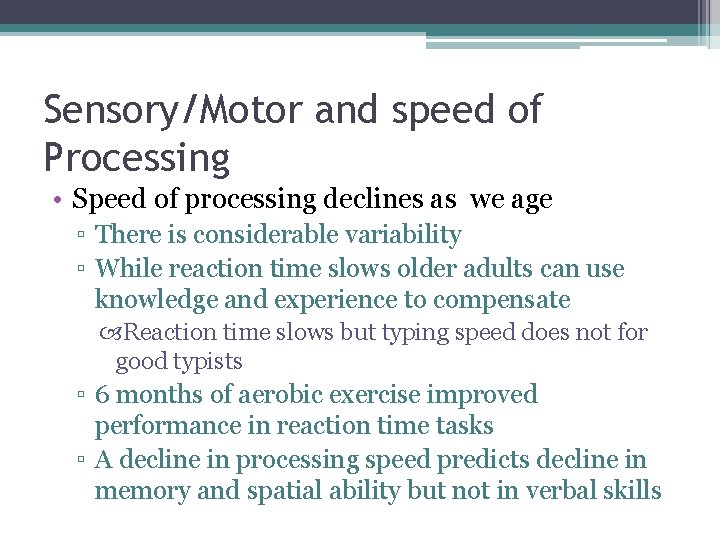 Sensory/Motor and speed of Processing

• Speed of processing declines as we age
▫ There is considerable variability
▫ While reaction time slows older adults can use knowledge and experience to compensate
Reaction time slows but typing speed does not for good typists
▫ 6 months of aerobic exercise improved performance in reaction time tasks
▫ A decline in processing speed predicts decline in memory and spatial ability but not in verbal skills